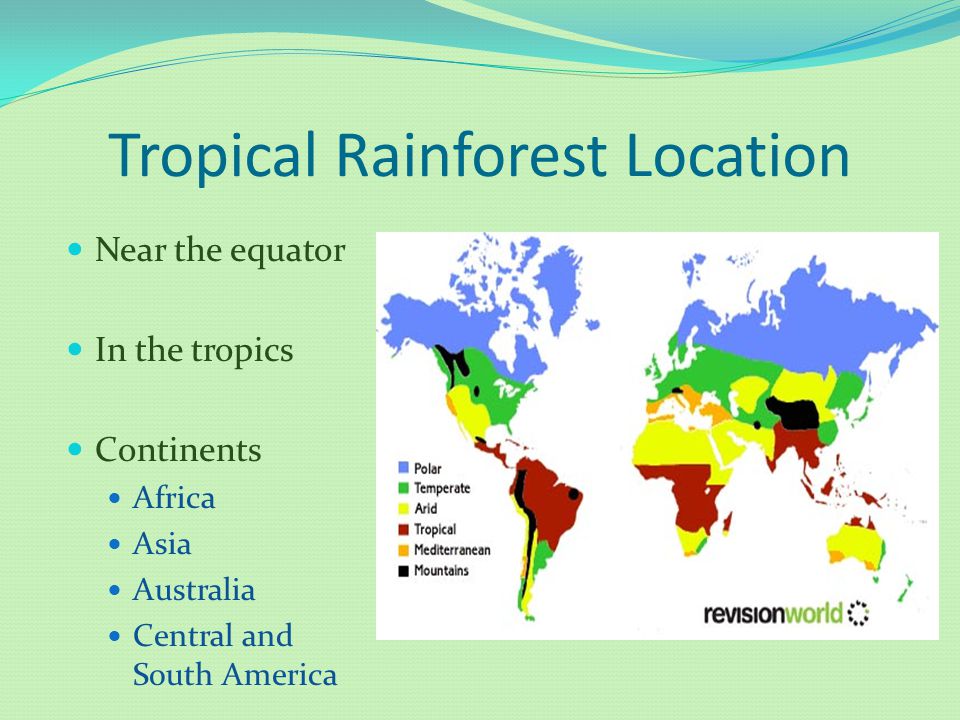 Tropical Rainforest Location

- Near the equator
- In the tropics
- Continents
  - Africa
  - Asia
  - Australia
  - Central and South America

Polar
Temperate
Arid
Tropical
Mediterranean
Mountains

revisionworld